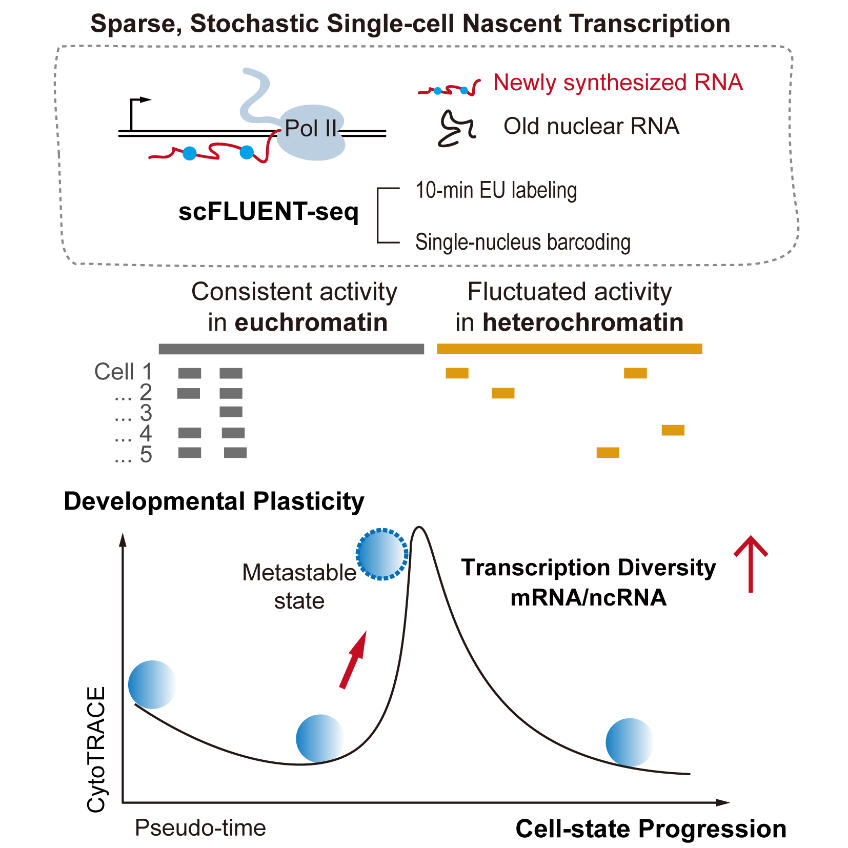 Sparse, Stochastic Single-cell Nascent Transcription

Pol II

Newly synthesized RNA

Old nuclear RNA

scFLUENT-seq

10-min EU labeling

Single-nucleus barcoding

Consistent activity in euchromatin

Fluctuated activity in heterochromatin

Cell 1
... 2
... 3
... 4
... 5

Developmental Plasticity

Metastable state

Transcription Diversity mRNA/ncRNA

CytoTRACE

Pseudo-time

Cell-state Progression